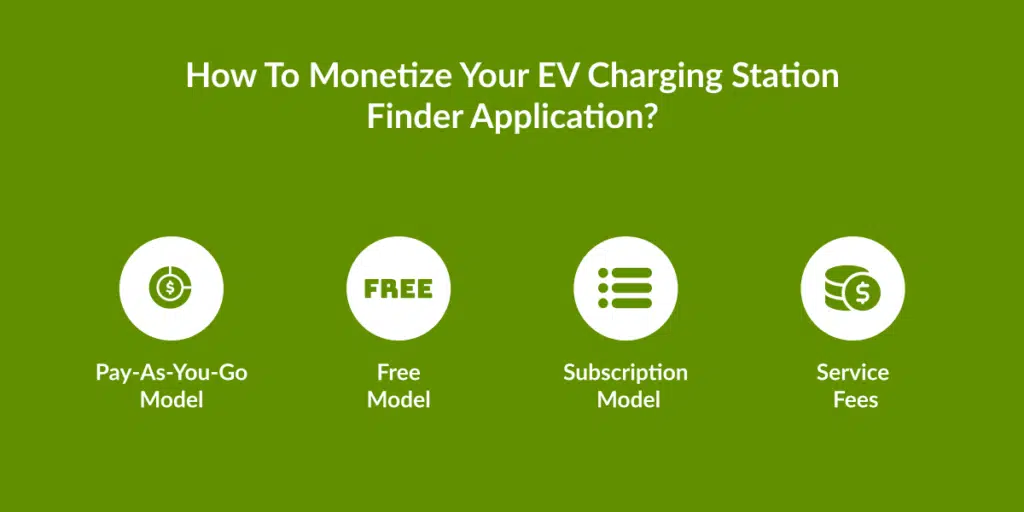 How To Monetize Your EV Charging Station Finder Application?

$

Pay-As-You-Go Model

FREE

Free Model

Subscription Model

$

Service Fees